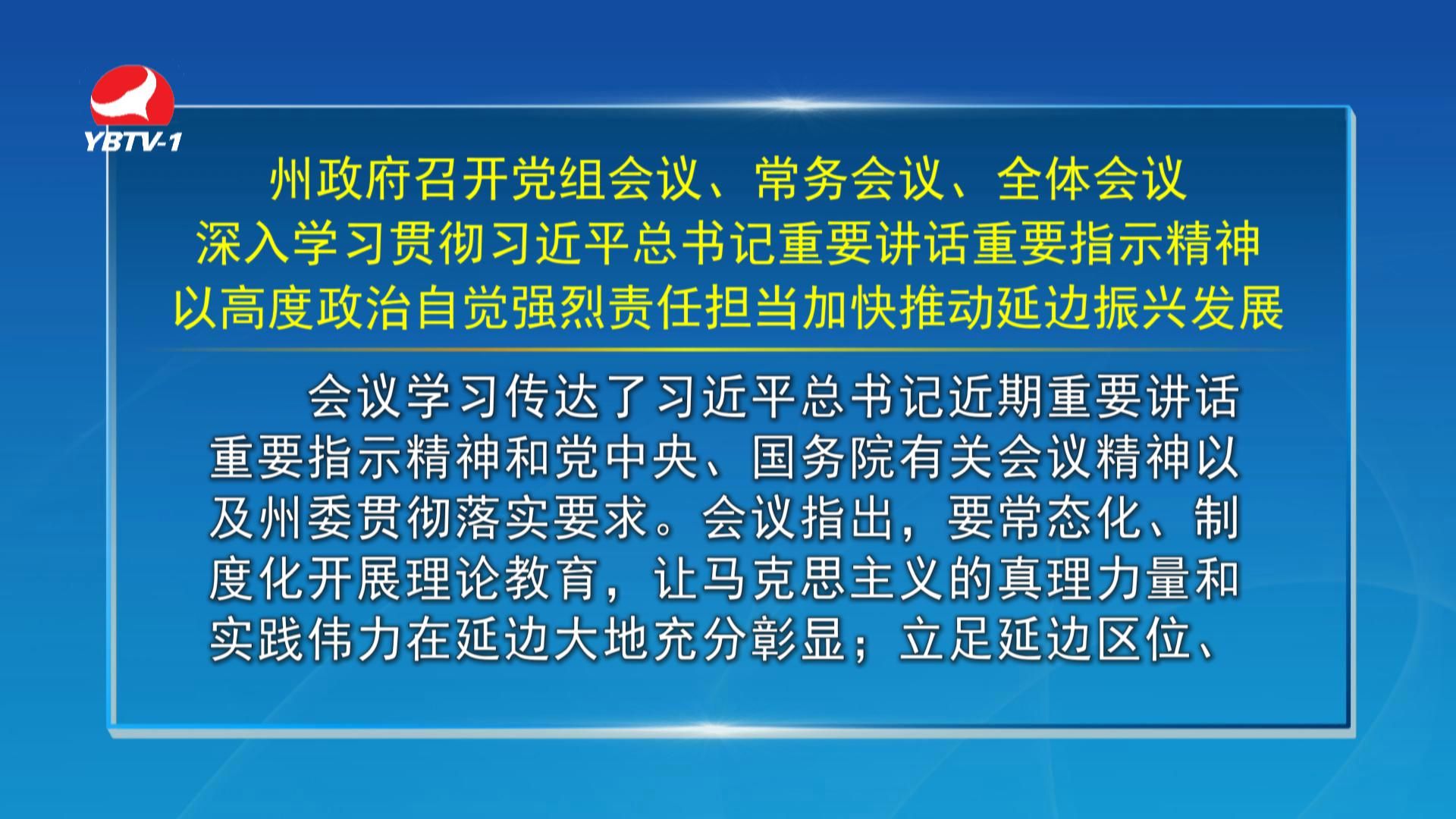 YBTV-1

州政府召开党组会议、常务会议、全体会议
深入学习贯彻习近平总书记重要讲话重要指示精神
以高度政治自觉强烈责任担当加快推动延边振兴发展

会议学习传达了习近平总书记近期重要讲话重要指示精神和党中央、国务院有关会议精神以及州委贯彻落实要求。会议指出，要常态化、制度化开展理论教育，让马克思主义的真理力量和实践伟力在延边大地充分彰显；立足延边区位、